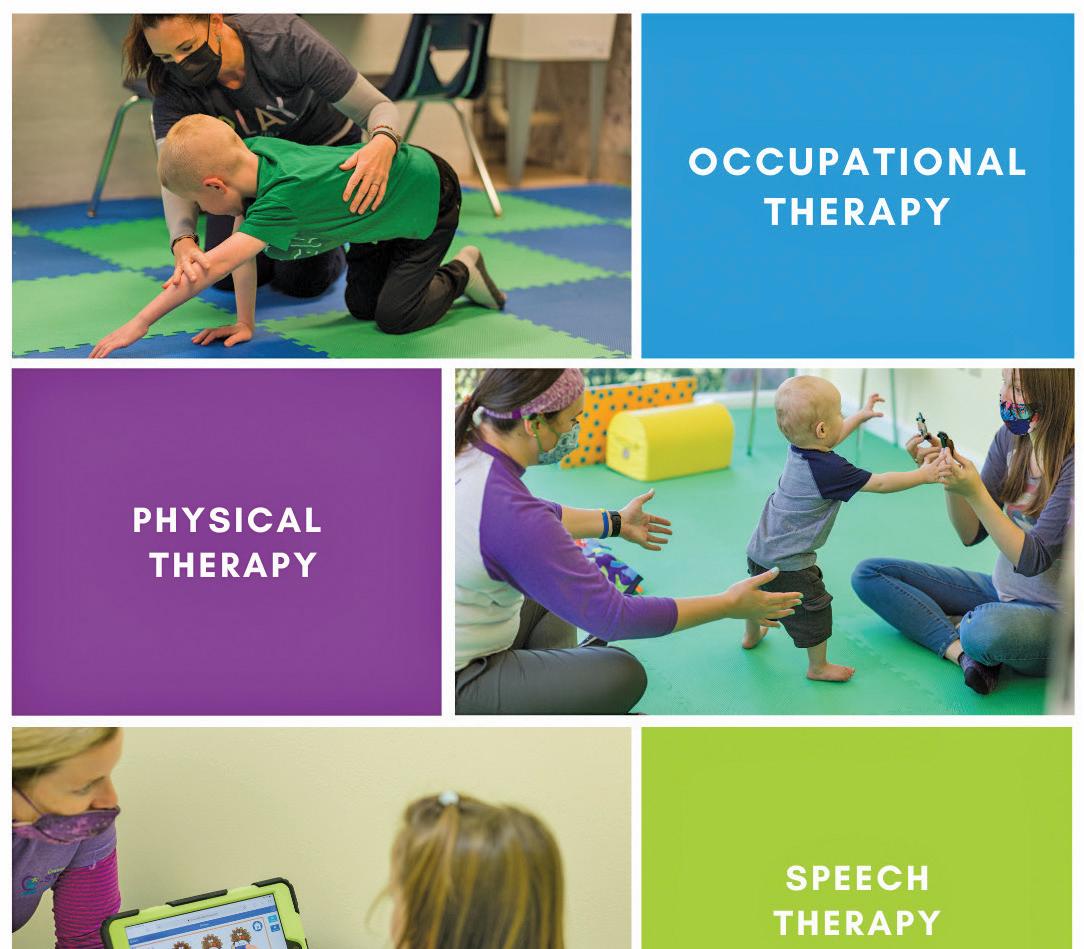 OCCUPATIONAL THERAPY

PHYSICAL THERAPY

SPEECH THERAPY